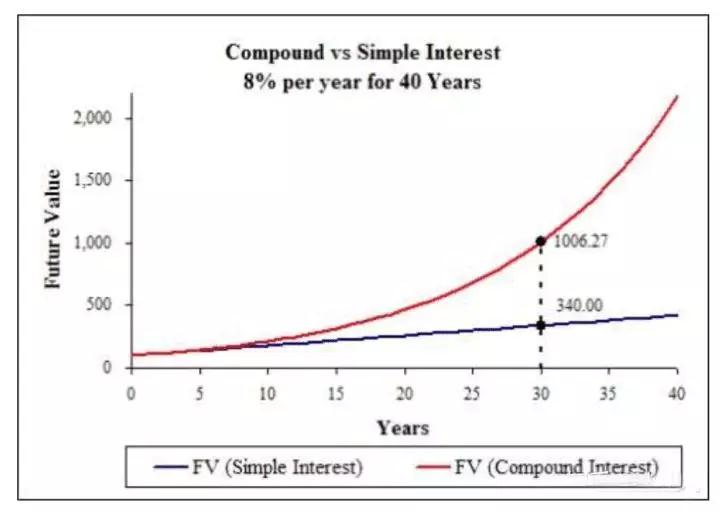 Compound vs Simple Interest
8% per year for 40 Years

Future Value

2,000
1,500
1,000
500
0

1006.27
340.00

0 5 10 15 20 25 30 35 40

Years

FV (Simple Interest)
FV (Compound Interest)